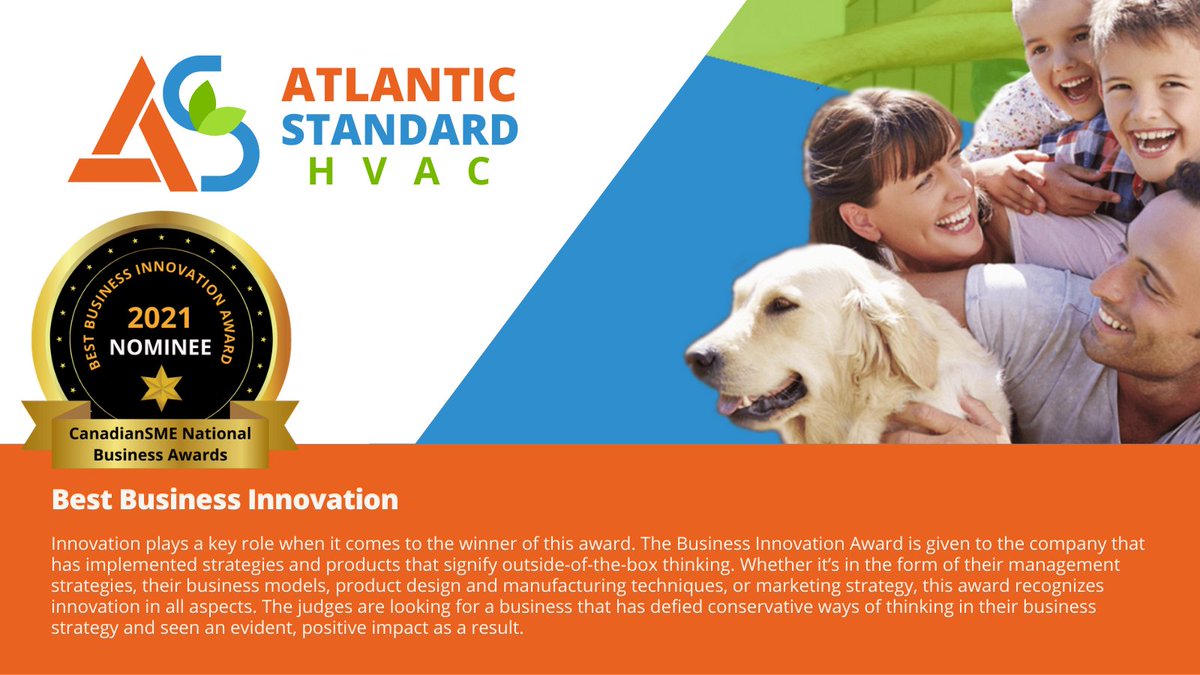 ATLANTIC STANDARD HVAC

BEST BUSINESS INNOVATION AWARD
2021
NOMINEE
CanadianSME National Business Awards

Best Business Innovation

Innovation plays a key role when it comes to the winner of this award. The Business Innovation Award is given to the company that has implemented strategies and products that signify outside-of-the-box thinking. Whether it's in the form of their management strategies, their business models, product design and manufacturing techniques, or marketing strategy, this award recognizes innovation in all aspects. The judges are looking for a business that has defied conservative ways of thinking in their business strategy and seen an evident, positive impact as a result.